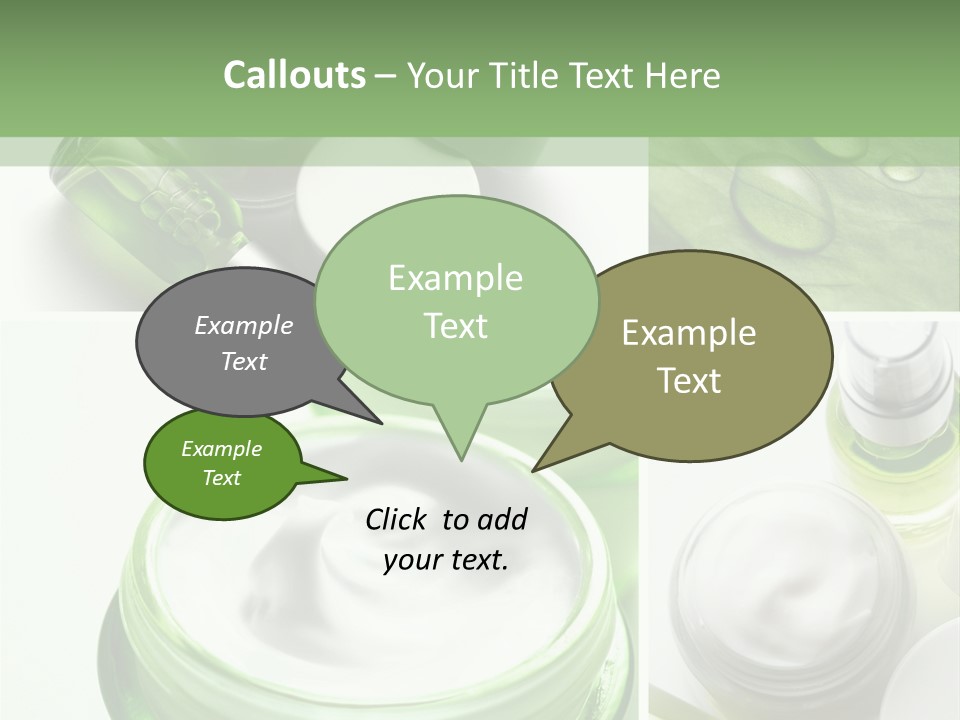 Callouts – Your Title Text Here

Example Text

Example Text

Example Text

Example Text

Click to add your text.